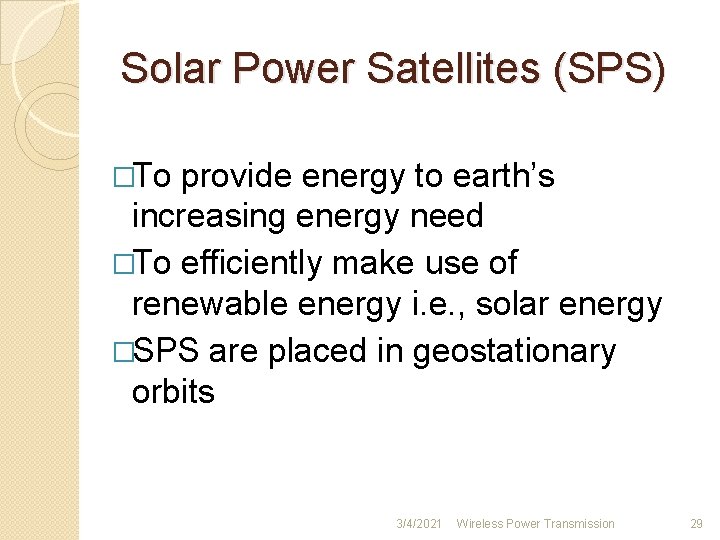 Solar Power Satellites (SPS)

□To provide energy to earth's increasing energy need

□To efficiently make use of renewable energy i.e., solar energy

□SPS are placed in geostationary orbits

3/4/2021 Wireless Power Transmission 29